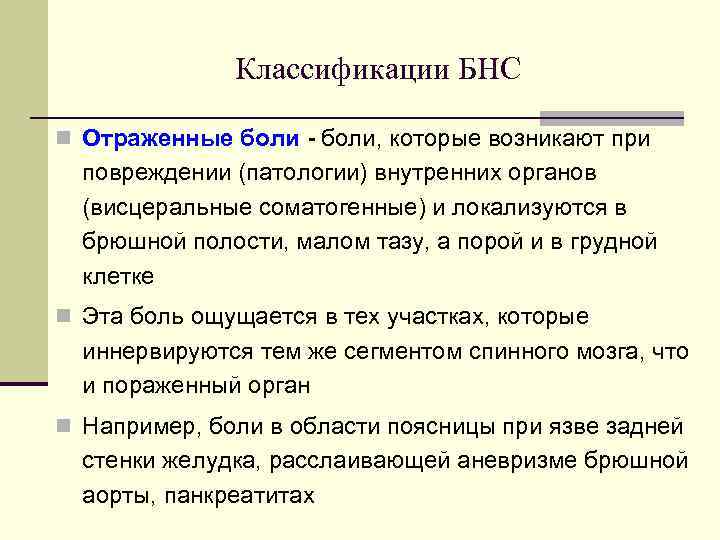 Классификации БНС

Отраженные боли - боли, которые возникают при повреждении (патологии) внутренних органов (висцеральные соматогенные) и локализуются в брюшной полости, малом тазу, а порой и в грудной клетке

Эта боль ощущается в тех участках, которые иннервируются тем же сегментом спинного мозга, что и пораженный орган

Например, боли в области поясницы при язве задней стенки желудка, расслаивающей аневризме брюшной аорты, панкреатитах